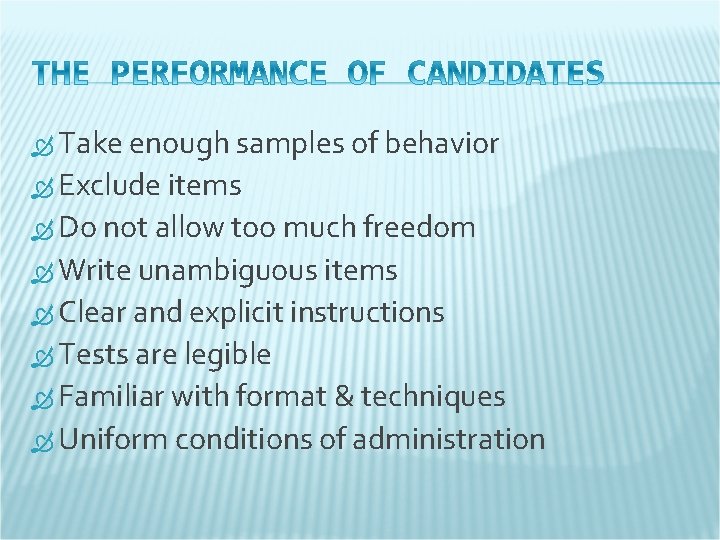 THE PERFORMANCE OF CANDIDATES

Take enough samples of behavior
Exclude items
Do not allow too much freedom
Write unambiguous items
Clear and explicit instructions
Tests are legible
Familiar with format & techniques
Uniform conditions of administration